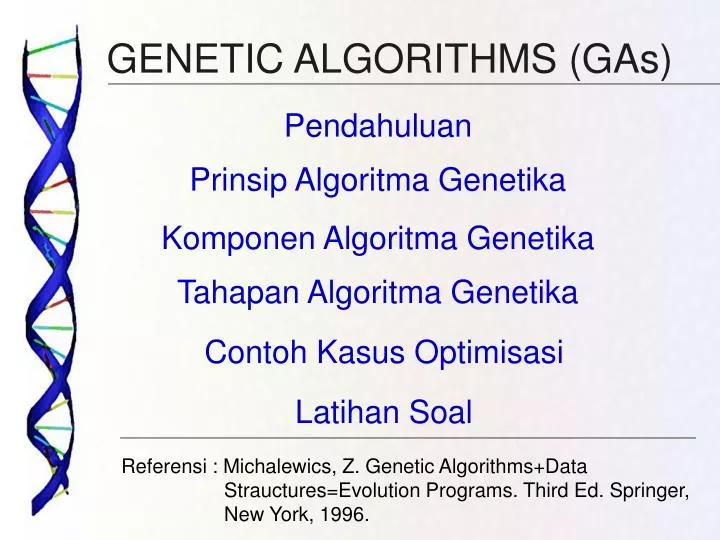 GENETIC ALGORITHMS (GAs)

Pendahuluan

Prinsip Algoritma Genetika

Komponen Algoritma Genetika

Tahapan Algoritma Genetika

Contoh Kasus Optimisasi

Latihan Soal

Referensi : Michalewics, Z. Genetic Algorithms+Data Strauctures=Evolution Programs. Third Ed. Springer, New York, 1996.